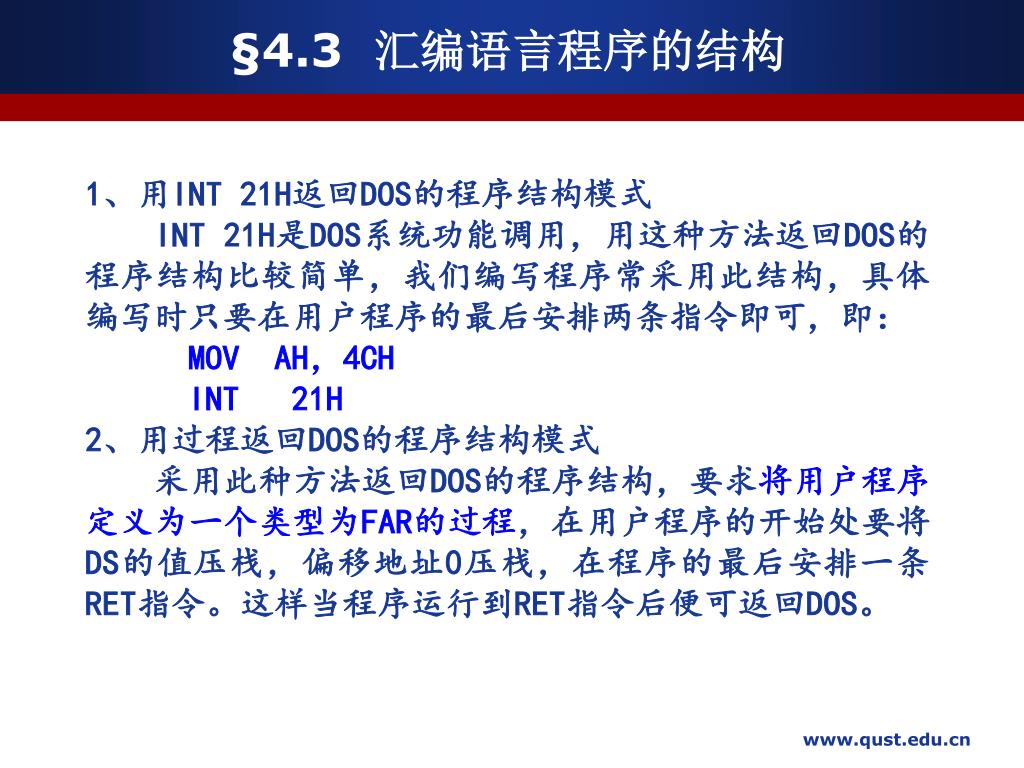 §4.3 汇编语言程序的结构

1、用INT 21H返回DOS的程序结构模式

INT 21H是DOS系统功能调用，用这种方法返回DOS的程序结构比较简单，我们编写程序常采用此结构，具体编写时只要在用户程序的最后安排两条指令即可，即：

MOV AH，4CH
INT 21H

2、用过程返回DOS的程序结构模式

采用此种方法返回DOS的程序结构，要求将用户程序定义为一个类型为FAR的过程，在用户程序的开始处要将DS的值压栈，偏移地址0压栈，在程序的最后安排一条RET指令。这样当程序运行到RET指令后便可返回DOS。

www.qust.edu.cn